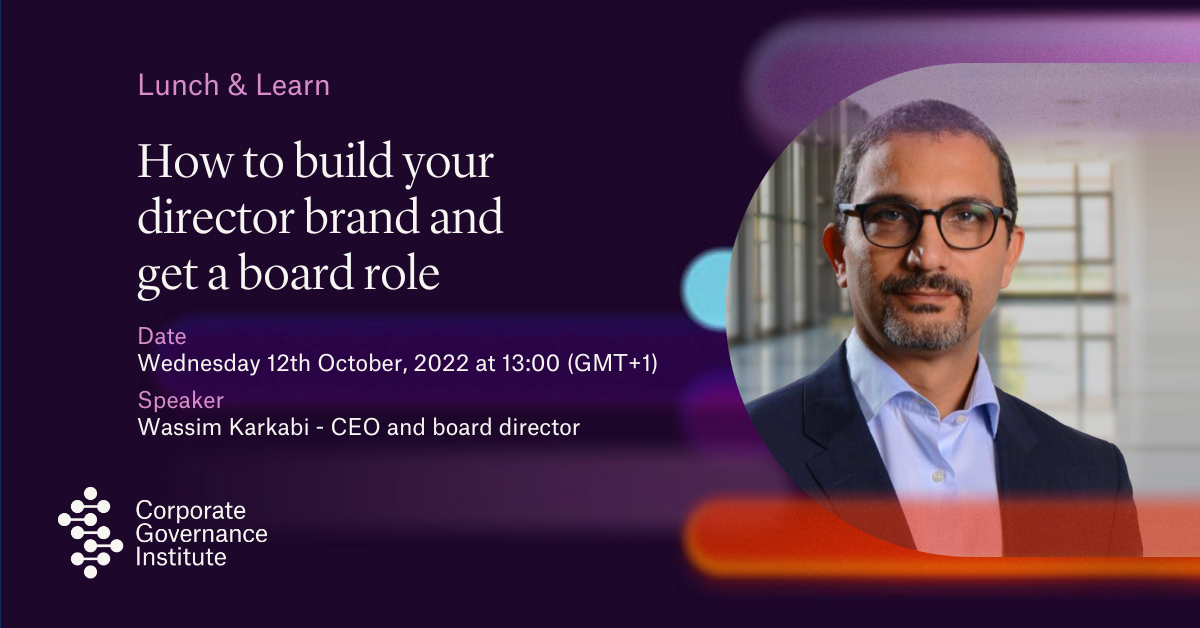 Lunch & Learn

How to build your director brand and get a board role

Date
Wednesday 12th October, 2022 at 13:00 (GMT+1)

Speaker
Wassim Karkabi - CEO and board director

Corporate Governance Institute